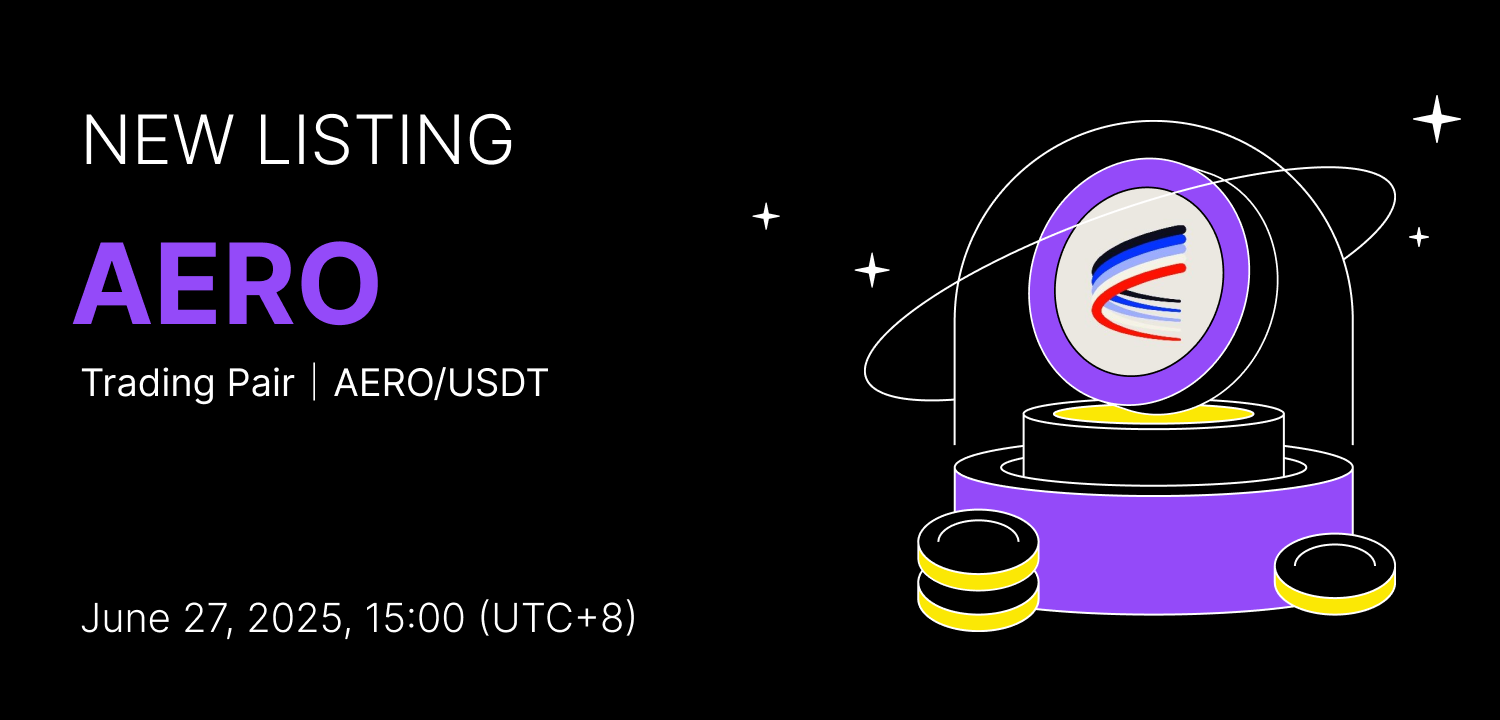 NEW LISTING

AERO

Trading Pair | AERO/USDT

June 27, 2025, 15:00 (UTC+8)